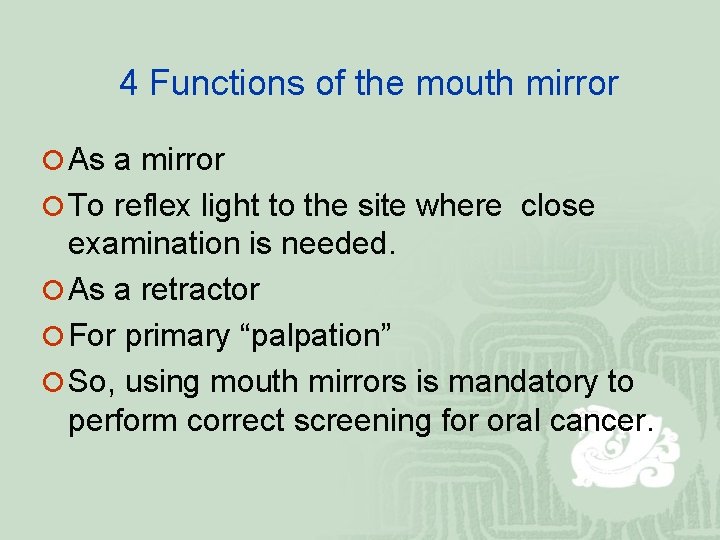 4 Functions of the mouth mirror

As a mirror

To reflex light to the site where close examination is needed.

As a retractor

For primary “palpation”

So, using mouth mirrors is mandatory to perform correct screening for oral cancer.